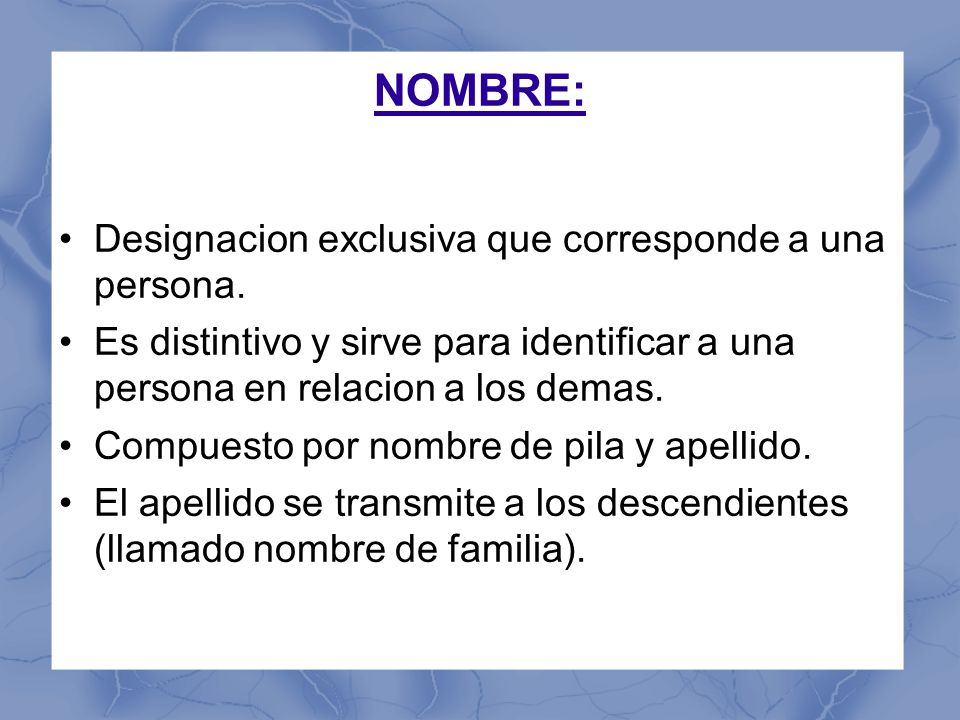 NOMBRE:

• Designacion exclusiva que corresponde a una persona.
• Es distintivo y sirve para identificar a una persona en relacion a los demas.
• Compuesto por nombre de pila y apellido.
• El apellido se transmite a los descendientes (llamado nombre de familia).